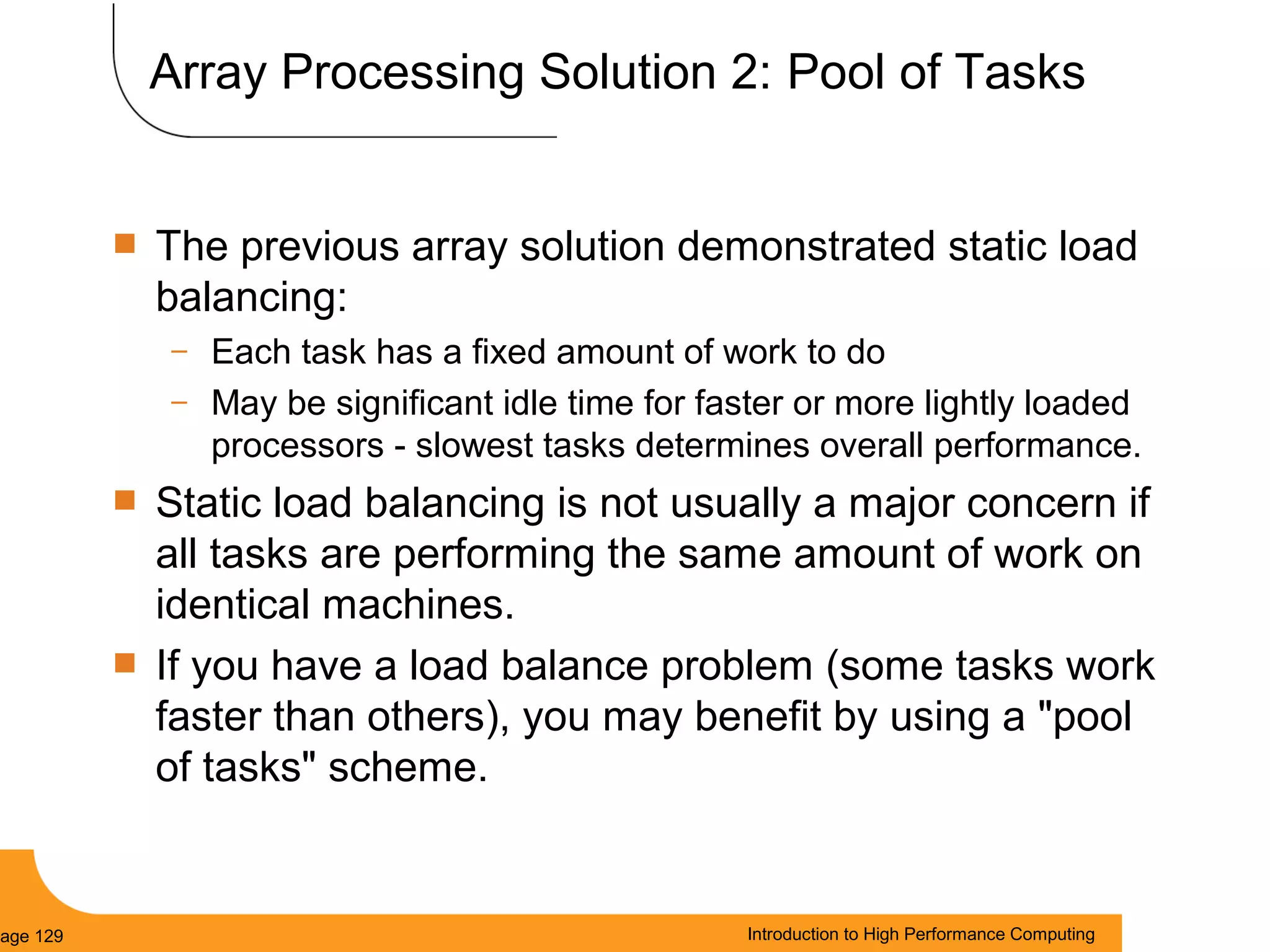 Array Processing Solution 2: Pool of Tasks

The previous array solution demonstrated static load balancing:

– Each task has a fixed amount of work to do

– May be significant idle time for faster or more lightly loaded processors - slowest tasks determines overall performance.

Static load balancing is not usually a major concern if all tasks are performing the same amount of work on identical machines.

If you have a load balance problem (some tasks work faster than others), you may benefit by using a "pool of tasks" scheme.

age 129

Introduction to High Performance Computing